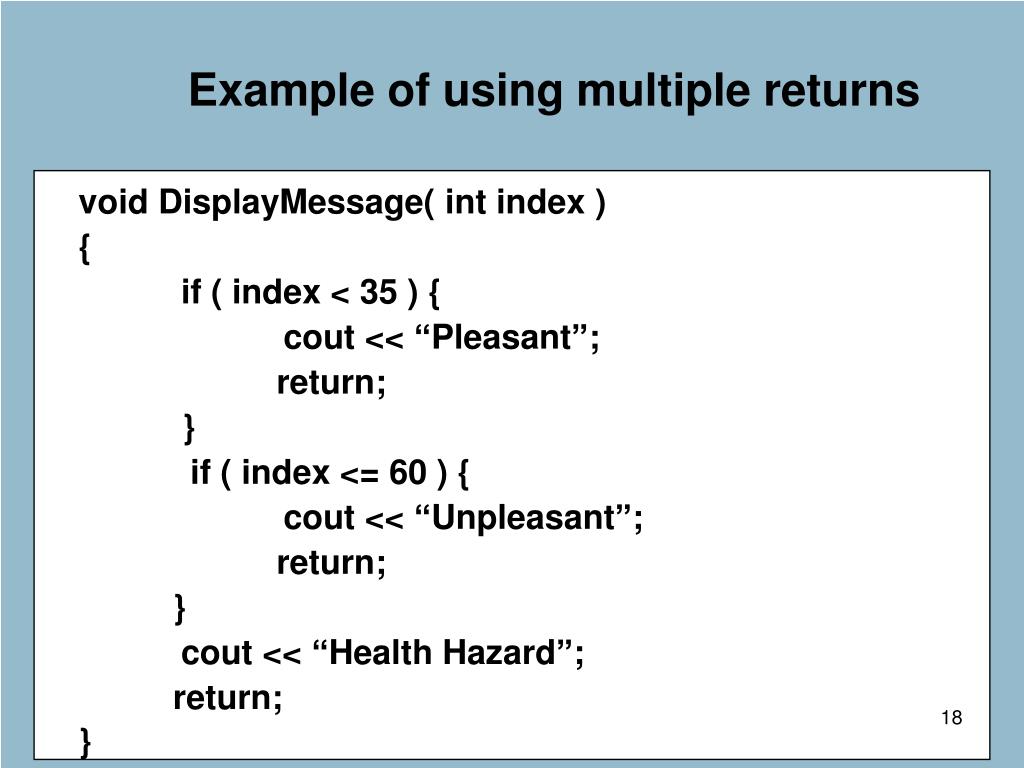 Example of using multiple returns

void DisplayMessage( int index )
{
if ( index < 35 ) {
cout << “Pleasant”;
return;
}
if ( index <= 60 ) {
cout << “Unpleasant”;
return;
}
cout << “Health Hazard”;
return;
}

18